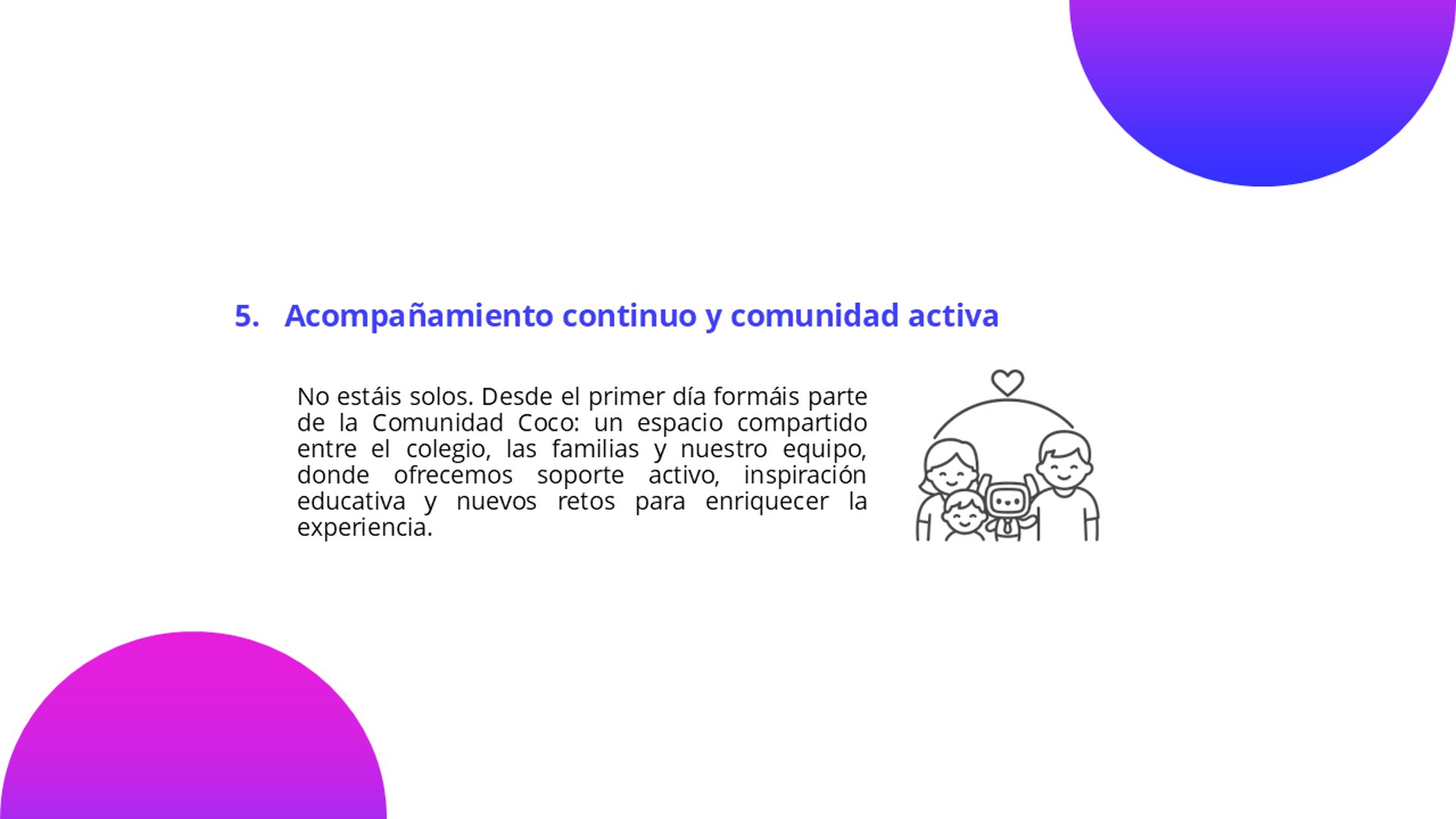 5. Acompañamiento continuo y comunidad activa

No estáis solos. Desde el primer día formáis parte de la Comunidad Coco: un espacio compartido entre el colegio, las familias y nuestro equipo, donde ofrecemos soporte activo, inspiración educativa y nuevos retos para enriquecer la experiencia.